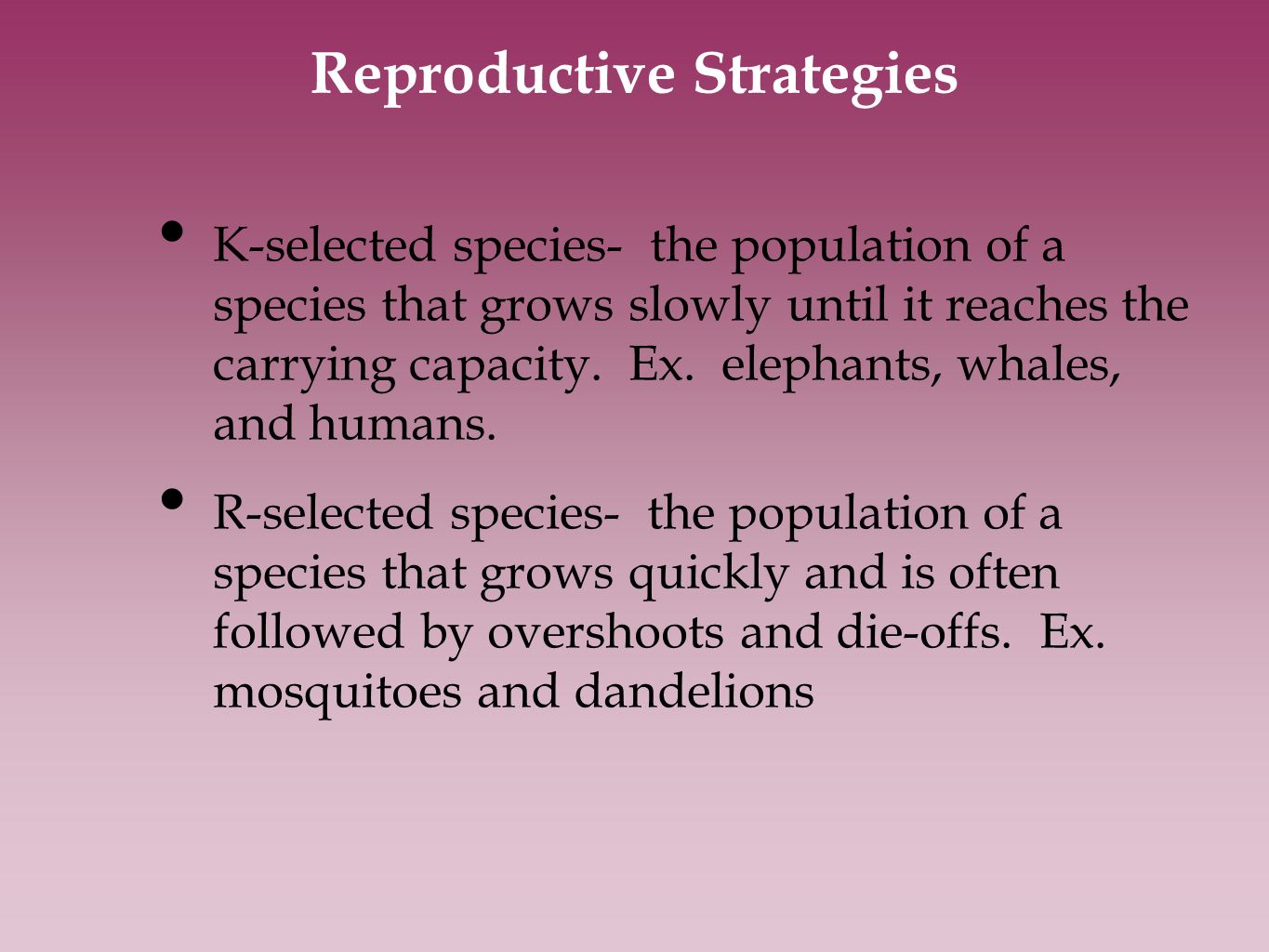 Reproductive Strategies

• K-selected species- the population of a species that grows slowly until it reaches the carrying capacity. Ex. elephants, whales, and humans.

• R-selected species- the population of a species that grows quickly and is often followed by overshoots and die-offs. Ex. mosquitoes and dandelions